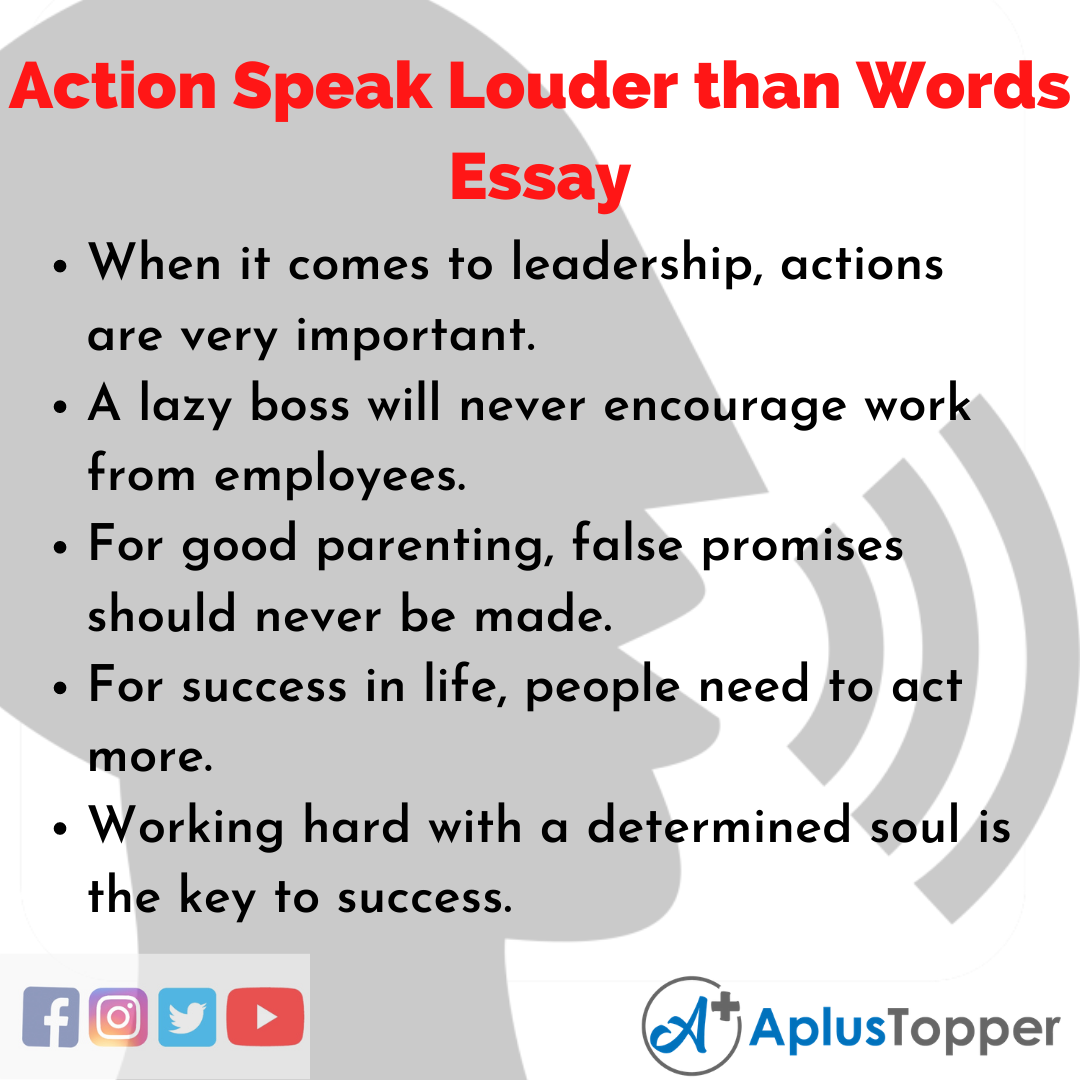 Action Speak Louder than Words Essay

• When it comes to leadership, actions are very important.
• A lazy boss will never encourage work from employees.
• For good parenting, false promises should never be made.
• For success in life, people need to act more.
• Working hard with a determined soul is the key to success.

A+ AplusTopper